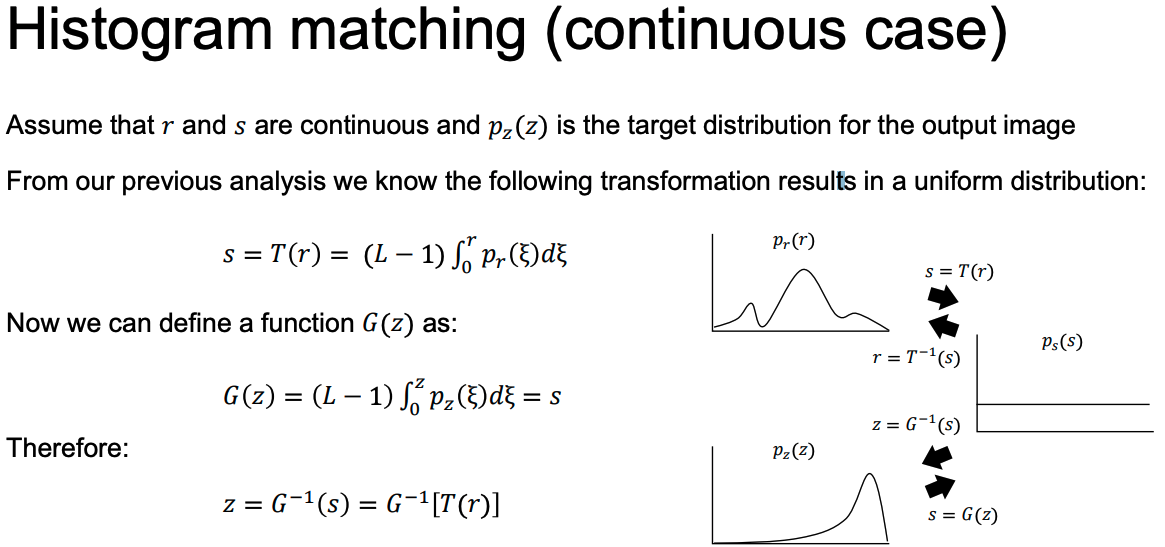 Histogram matching (continuous case)

Assume that $r$ and $s$ are continuous and $p_z(z)$ is the target distribution for the output image

From our previous analysis we know the following transformation results in a uniform distribution:

$s = T(r) = (L-1)\int_0^r p_r(\xi)d\xi$

Now we can define a function $G(z)$ as:

$G(z) = (L-1)\int_0^z p_z(\xi)d\xi = s$

Therefore:

$z = G^{-1}(s) = G^{-1}[T(r)]$

$p_r(r)$

$s = T(r)$

$r = T^{-1}(s)$

$p_s(s)$

$z = G^{-1}(s)$

$p_z(z)$

$s = G(z)$